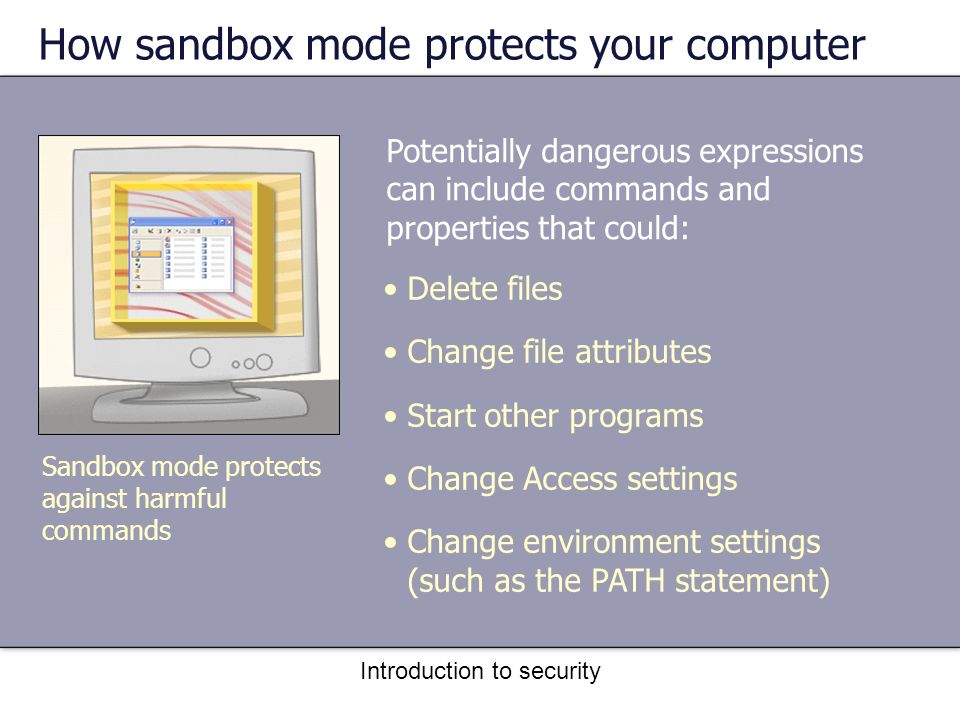 How sandbox mode protects your computer

Sandbox mode protects against harmful commands

Potentially dangerous expressions can include commands and properties that could:

• Delete files
• Change file attributes
• Start other programs
• Change Access settings
• Change environment settings (such as the PATH statement)

Introduction to security